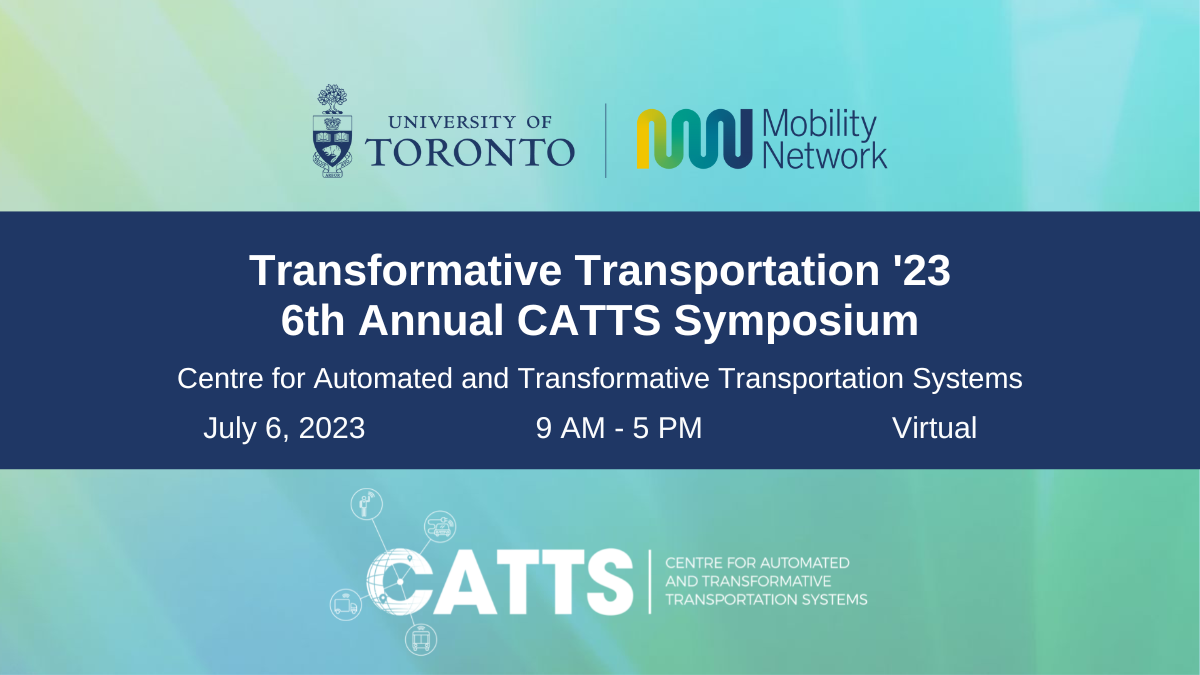 UNIVERSITY OF TORONTO

Mobility Network

Transformative Transportation '23
6th Annual CATTS Symposium

Centre for Automated and Transformative Transportation Systems

July 6, 2023 9 AM - 5 PM Virtual

CATTS

CENTRE FOR AUTOMATED AND TRANSFORMATIVE TRANSPORTATION SYSTEMS